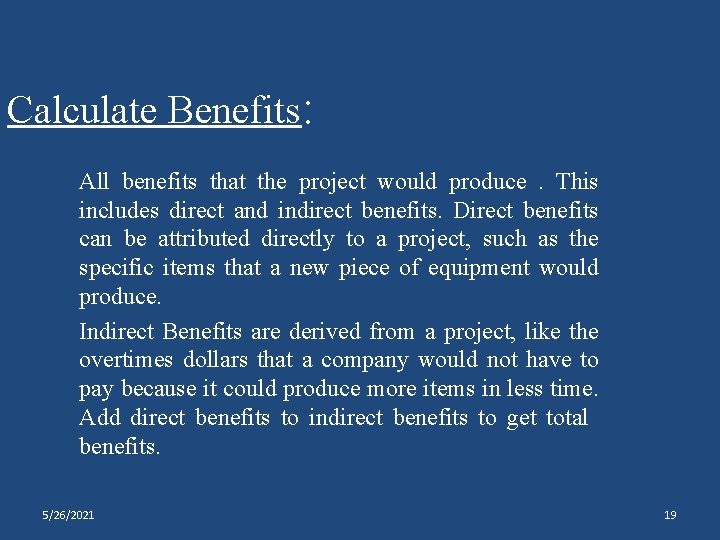 Calculate Benefits:

All benefits that the project would produce . This includes direct and indirect benefits. Direct benefits can be attributed directly to a project, such as the specific items that a new piece of equipment would produce.

Indirect Benefits are derived from a project, like the overtimes dollars that a company would not have to pay because it could produce more items in less time. Add direct benefits to indirect benefits to get total benefits.

5/26/2021

19